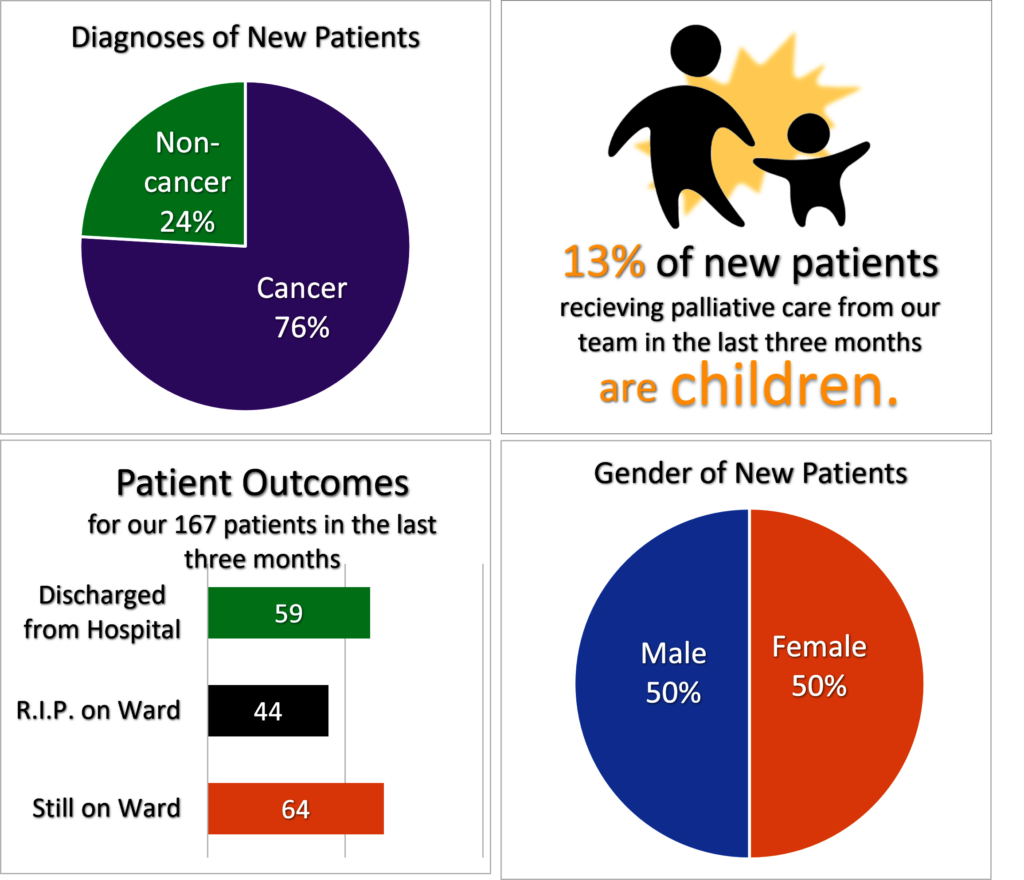 Diagnoses of New Patients

Non-cancer 24%

Cancer 76%

13% of new patients recieving palliative care from our team in the last three months are children.

Patient Outcomes
for our 167 patients in the last three months

Discharged from Hospital 59

R.I.P. on Ward 44

Still on Ward 64

Gender of New Patients

Male 50%

Female 50%